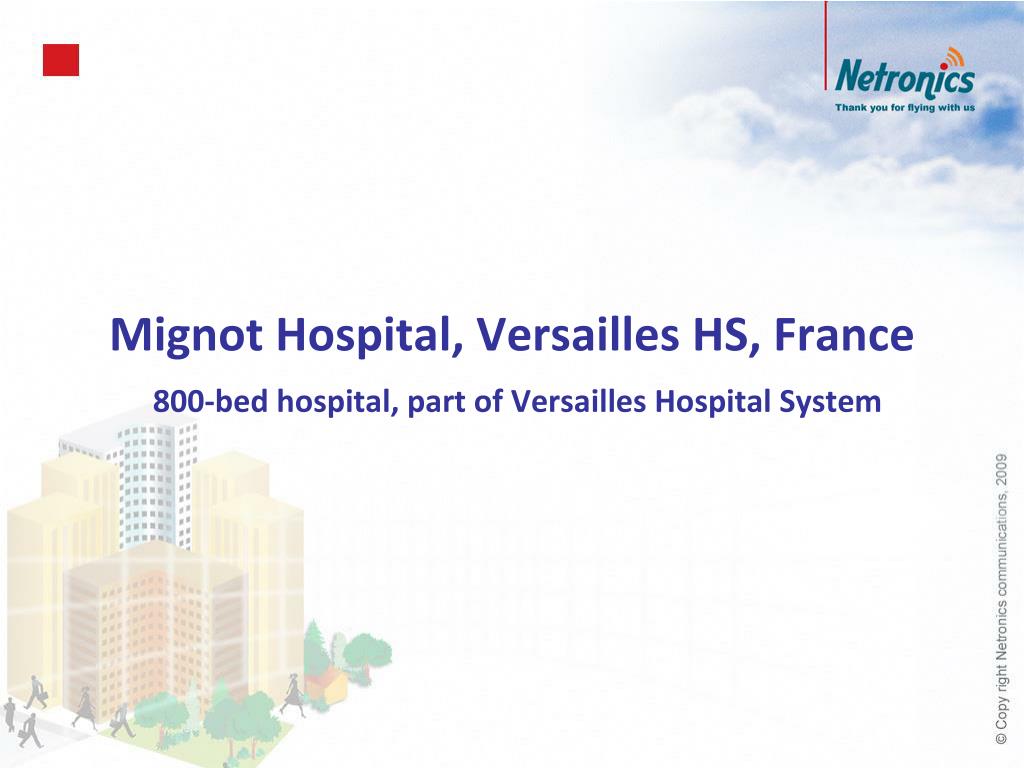 Netronics
Thank you for flying with us

Mignot Hospital, Versailles HS, France

800-bed hospital, part of Versailles Hospital System

© Copy right Netronics communications, 2009